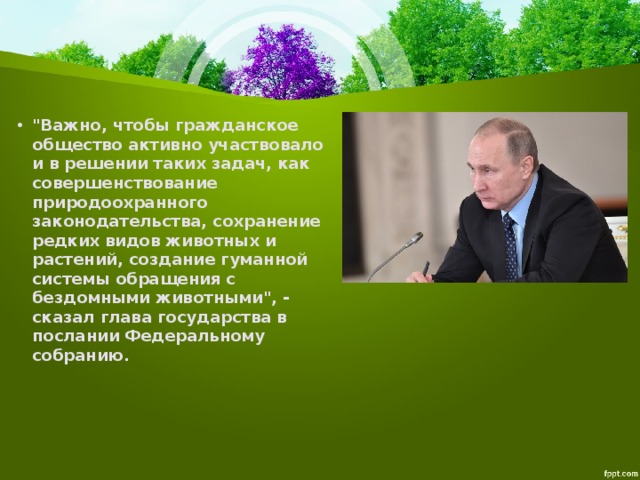 • "Важно, чтобы гражданское общество активно участвовало и в решении таких задач, как совершенствование природоохранного законодательства, сохранение редких видов животных и растений, создание гуманной системы обращения с бездомными животными", - сказал глава государства в послании Федеральному собранию.

fppt.com